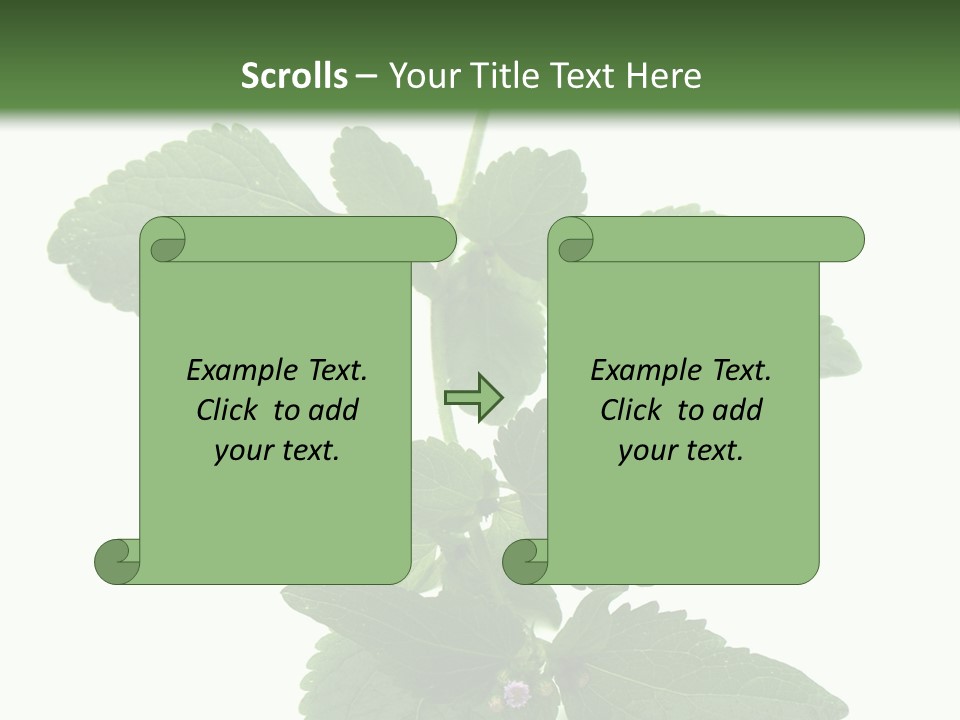 Scrolls – Your Title Text Here

Example Text. Click to add your text.

Example Text. Click to add your text.